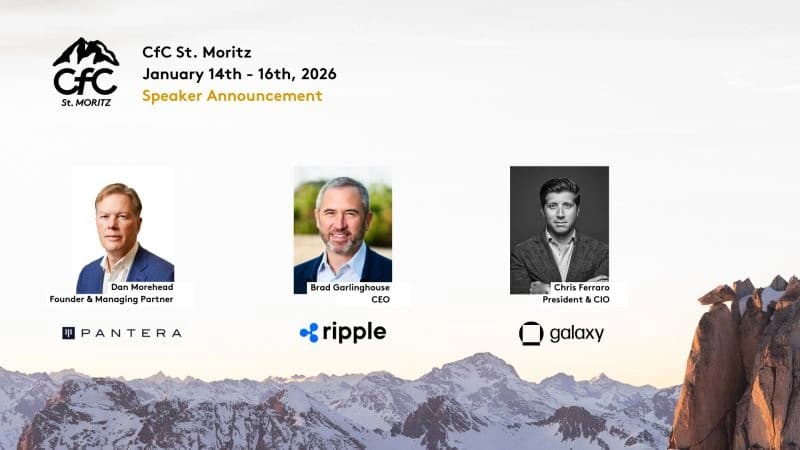 CfC
St. MORITZ

CfC St. Moritz
January 14th - 16th, 2026
Speaker Announcement

Dan Morehead
Founder & Managing Partner

PANTERA

Brad Garlinghouse
CEO

ripple

Chris Ferraro
President & CIO

galaxy